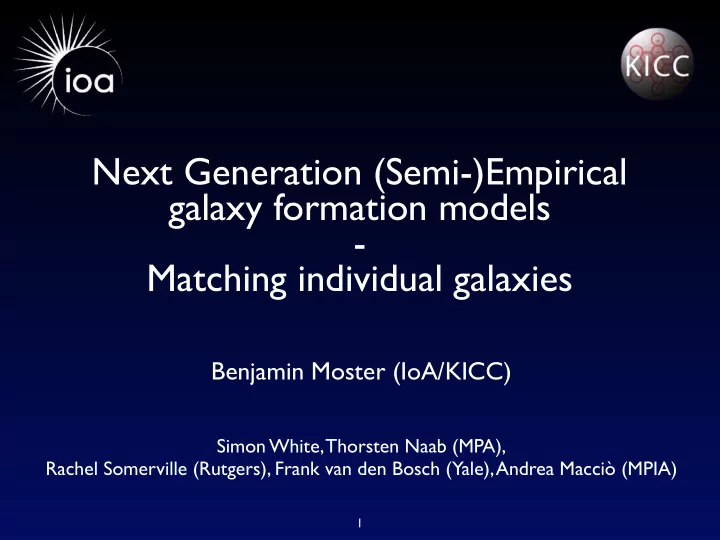 ioa

KICC

Next Generation (Semi-)Empirical galaxy formation models
-
Matching individual galaxies

Benjamin Moster (IoA/KICC)

Simon White, Thorsten Naab (MPA),
Rachel Somerville (Rutgers), Frank van den Bosch (Yale), Andrea Macciò (MPIA)

1